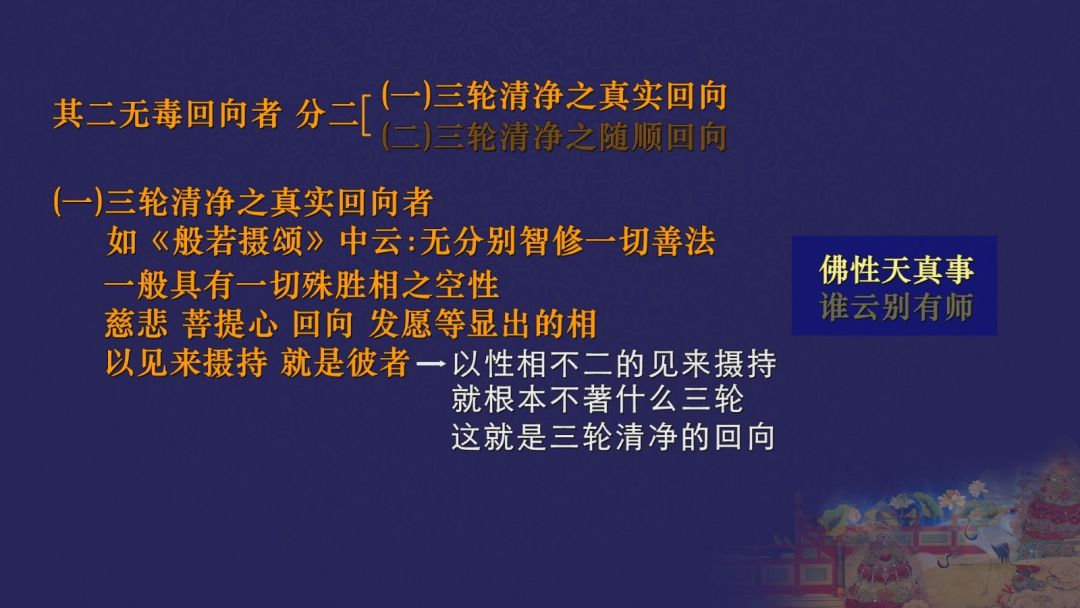 其二无毒回向者 分二 (一)三轮清净之真实回向
(二)三轮清净之随顺回向

(一)三轮清净之真实回向者
如《般若摄颂》中云:无分别智修一切善法
一般具有一切殊胜相之空性
慈悲 菩提心 回向 发愿等显出的相
以见来摄持 就是彼者 → 以性相不二的见来摄持
就根本不著什么三轮
这就是三轮清净的回向

佛性天真事
谁云别有师